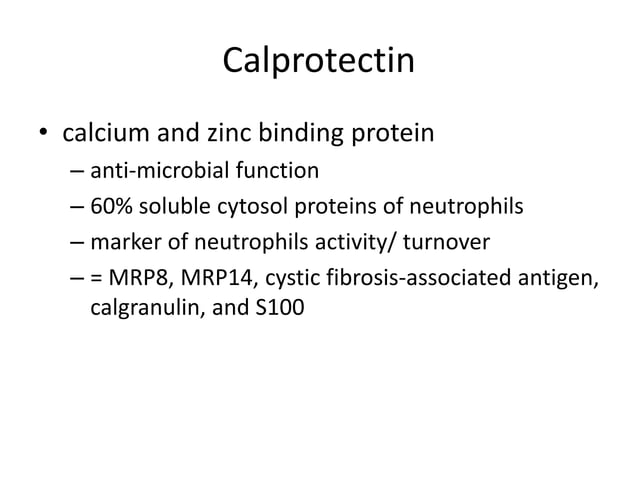 Calprotectin

• calcium and zinc binding protein
– anti-microbial function
– 60% soluble cytosol proteins of neutrophils
– marker of neutrophils activity/ turnover
– = MRP8, MRP14, cystic fibrosis-associated antigen, calgranulin, and S100